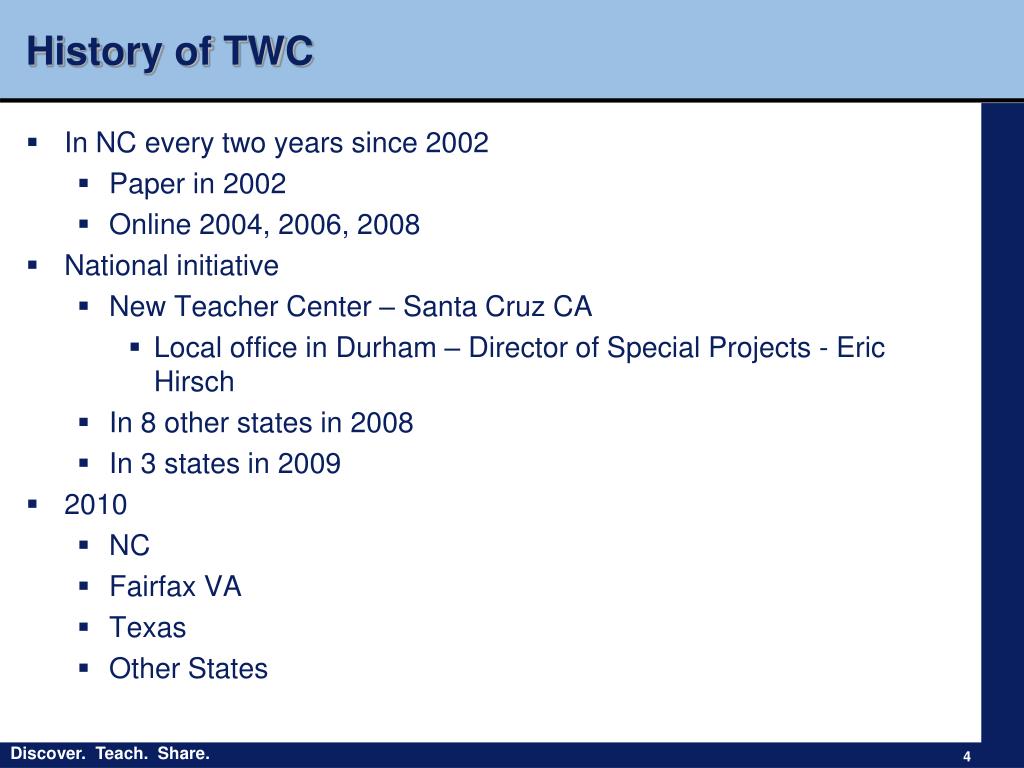 History of TWC

- In NC every two years since 2002
  - Paper in 2002
  - Online 2004, 2006, 2008
- National initiative
  - New Teacher Center – Santa Cruz CA
    - Local office in Durham – Director of Special Projects - Eric Hirsch
  - In 8 other states in 2008
  - In 3 states in 2009
- 2010
  - NC
  - Fairfax VA
  - Texas
  - Other States

Discover. Teach. Share.

4